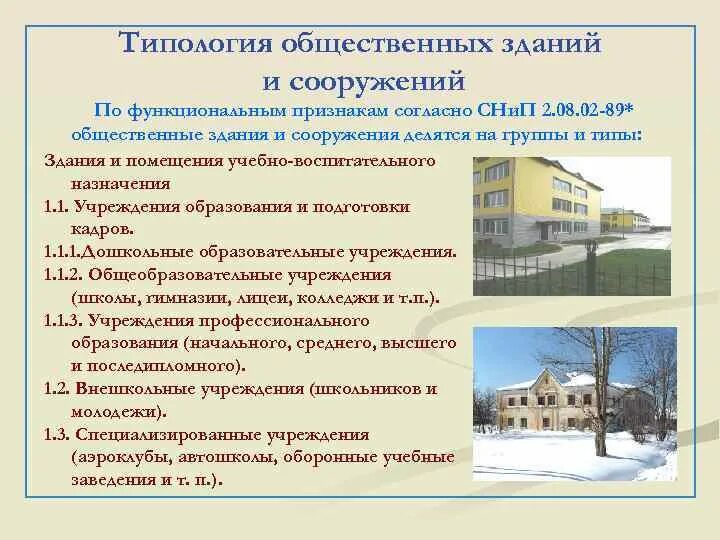 Типология общественных зданий и сооружений

По функциональным признакам согласно СНиП 2.08.02-89* общественные здания и сооружения делятся на группы и типы:

Здания и помещения учебно-воспитательного назначения
1.1. Учреждения образования и подготовки кадров.
1.1.1.Дошкольные образовательные учреждения.
1.1.2. Общеобразовательные учреждения (школы, гимназии, лицеи, колледжи и т.п.).
1.1.3. Учреждения профессионального образования (начального, среднего, высшего и последипломного).
1.2. Внешкольные учреждения (школьников и молодежи).
1.3. Специализированные учреждения (аэроклубы, автошколы, оборонные учебные заведения и т. п.).